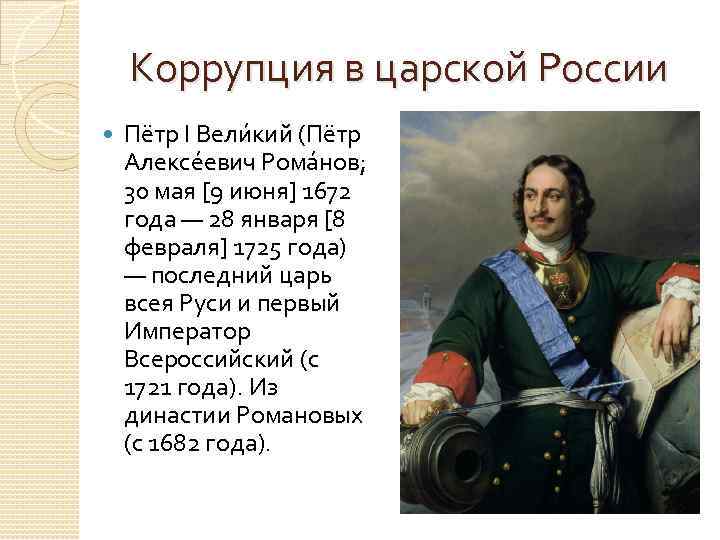 Коррупция в царской России

Пётр I Вели́кий (Пётр Алексе́евич Рома́нов; 30 мая [9 июня] 1672 года — 28 января [8 февраля] 1725 года) — последний царь всея Руси и первый Император Всероссийский (с 1721 года). Из династии Романовых (с 1682 года).